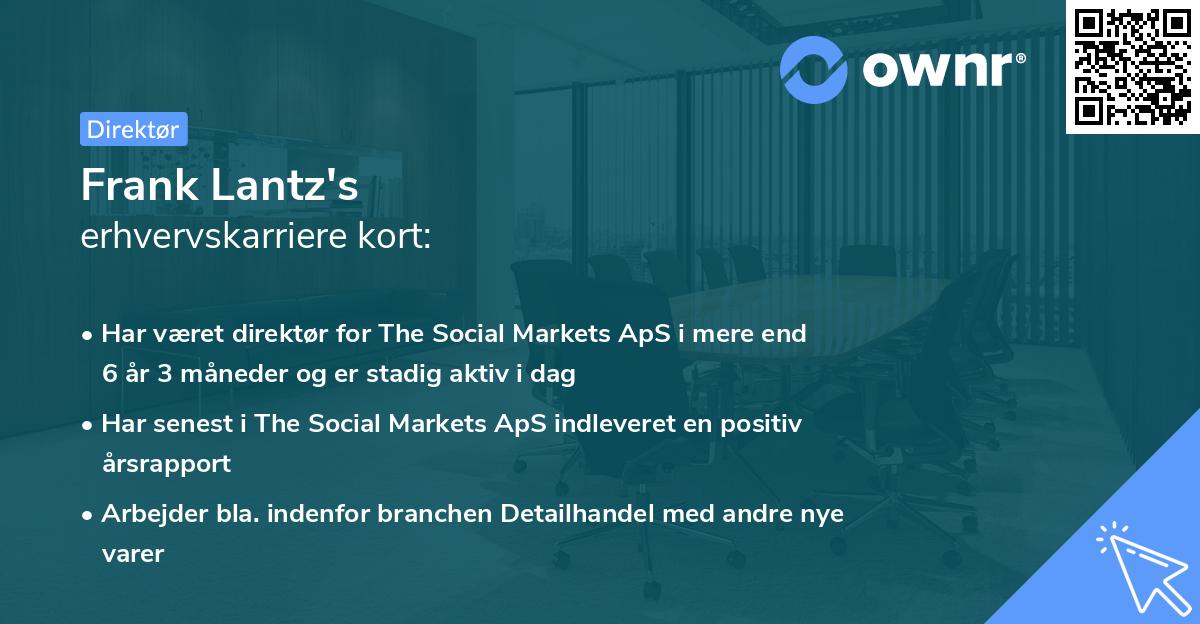 ownr®

Direktør

Frank Lantz's
erhvervskarriere kort:

• Har været direktør for The Social Markets ApS i mere end 6 år 3 måneder og er stadig aktiv i dag

• Har senest i The Social Markets ApS indleveret en positiv årsrapport

• Arbejder bla. indenfor branchen Detailhandel med andre nye varer